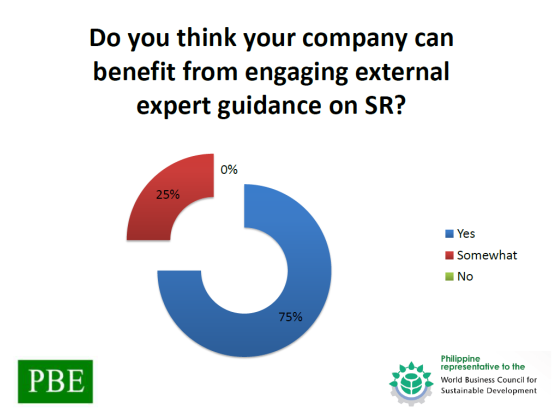 Do you think your company can benefit from engaging external expert guidance on SR?

0%

25%

75%

Yes
Somewhat
No

PBE

Philippine representative to the
World Business Council for Sustainable Development